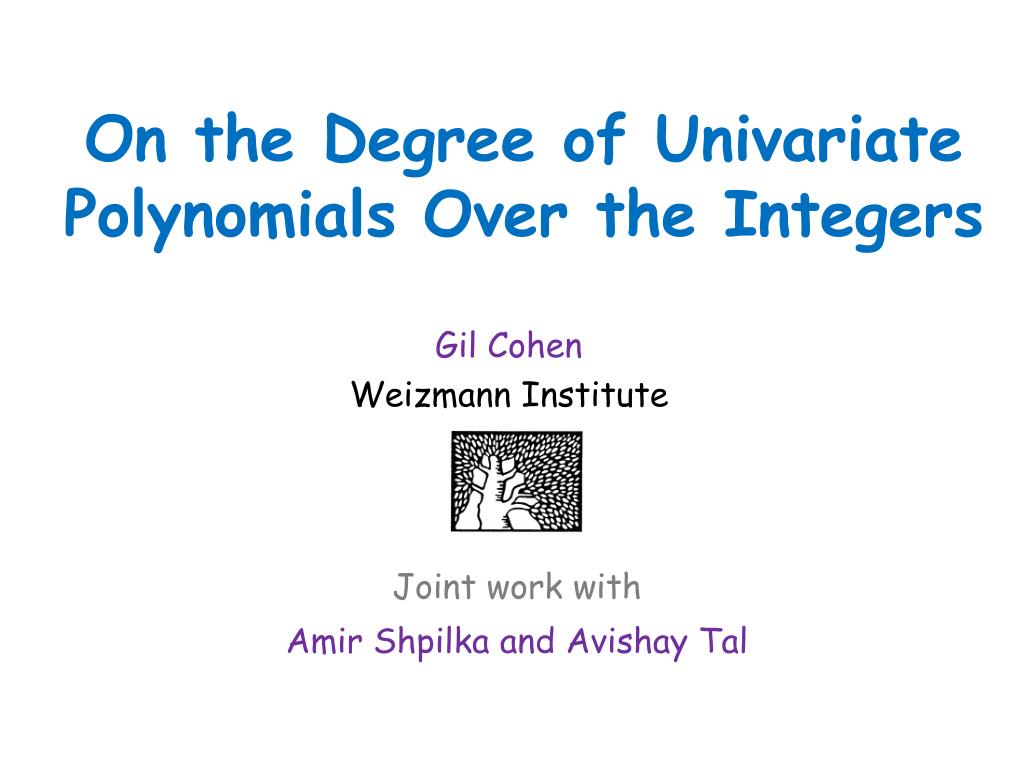 On the Degree of Univariate Polynomials Over the Integers

Gil Cohen
Weizmann Institute

Joint work with
Amir Shpilka and Avishay Tal